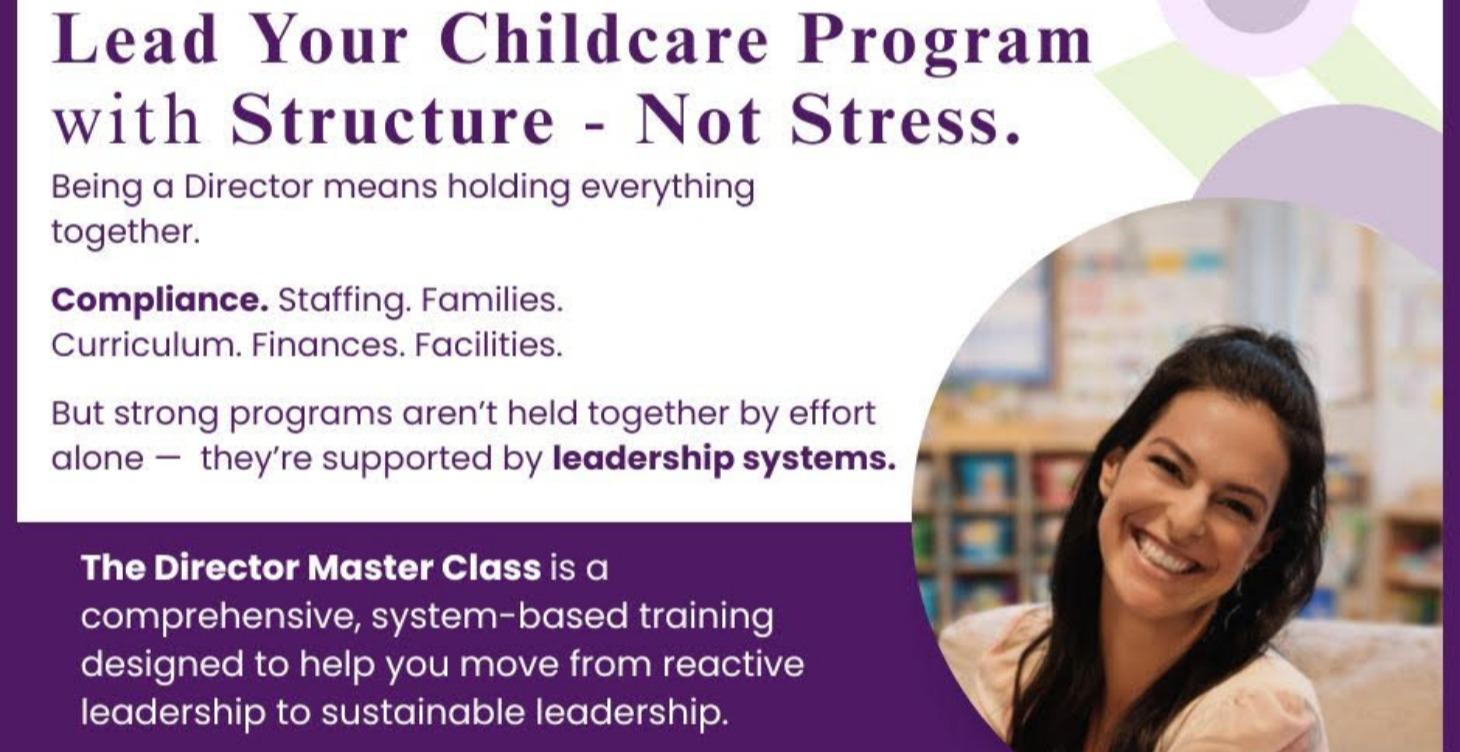 Lead Your Childcare Program with Structure - Not Stress.

Being a Director means holding everything together.

Compliance. Staffing. Families. Curriculum. Finances. Facilities.

But strong programs aren't held together by effort alone — they're supported by leadership systems.

The Director Master Class is a comprehensive, system-based training designed to help you move from reactive leadership to sustainable leadership.